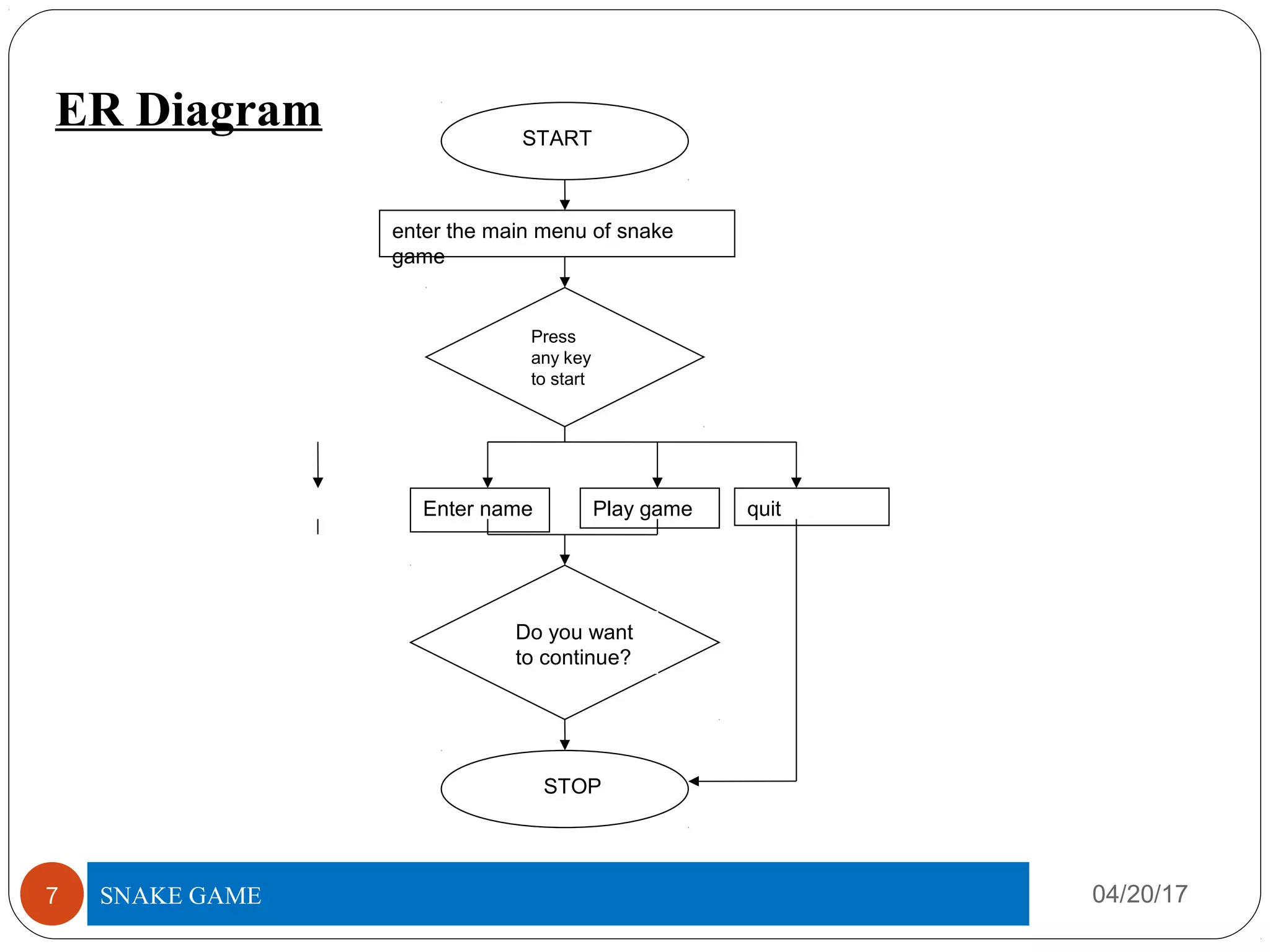 ER Diagram

START

enter the main menu of snake game

Press any key to start

Enter name

Play game

quit

Do you want to continue?

STOP

7

SNAKE GAME

04/20/17